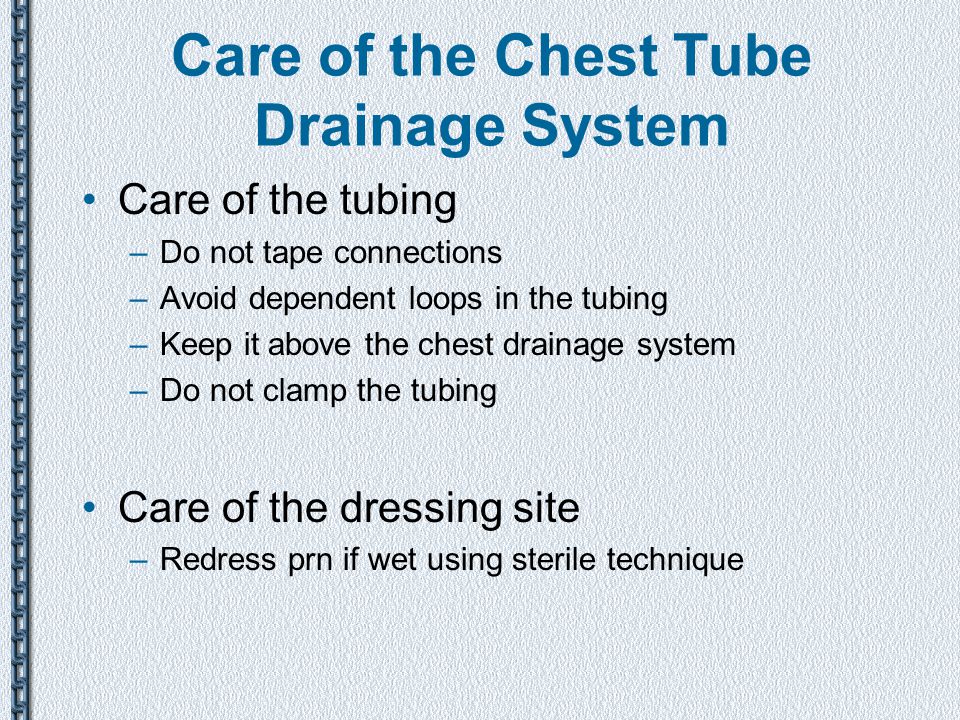 Care of the Chest Tube Drainage System

• Care of the tubing
– Do not tape connections
– Avoid dependent loops in the tubing
– Keep it above the chest drainage system
– Do not clamp the tubing

• Care of the dressing site
– Redress prn if wet using sterile technique